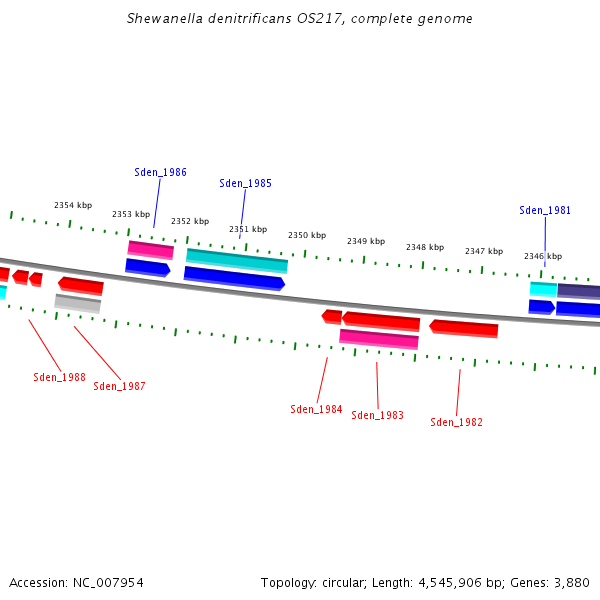 Shewanella denitrificans OS217, complete genome

Sden_1986

Sden_1985

Sden_1981

2354 kbp

2353 kbp

2352 kbp

2351 kbp

2350 kbp

2349 kbp

2348 kbp

2347 kbp

2346 kbp

Sden_1988

Sden_1987

Sden_1984

Sden_1983

Sden_1982

Accession: NC_007954

Topology: circular; Length: 4,545,906 bp; Genes: 3,880